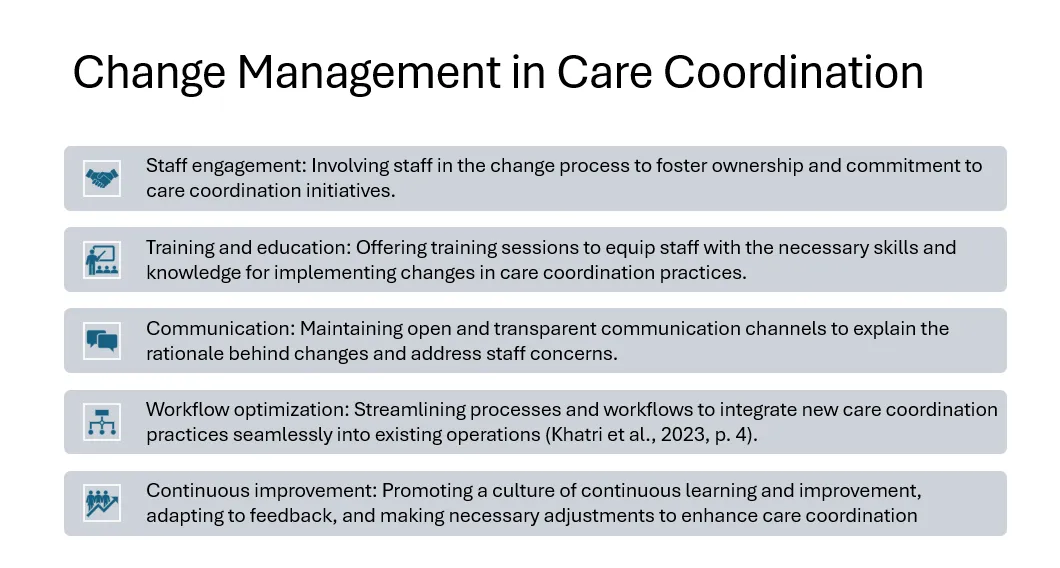 Change Management in Care Coordination

Staff engagement: Involving staff in the change process to foster ownership and commitment to care coordination initiatives.

Training and education: Offering training sessions to equip staff with the necessary skills and knowledge for implementing changes in care coordination practices.

Communication: Maintaining open and transparent communication channels to explain the rationale behind changes and address staff concerns.

Workflow optimization: Streamlining processes and workflows to integrate new care coordination practices seamlessly into existing operations (Khatri et al., 2023, p. 4).

Continuous improvement: Promoting a culture of continuous learning and improvement, adapting to feedback, and making necessary adjustments to enhance care coordination